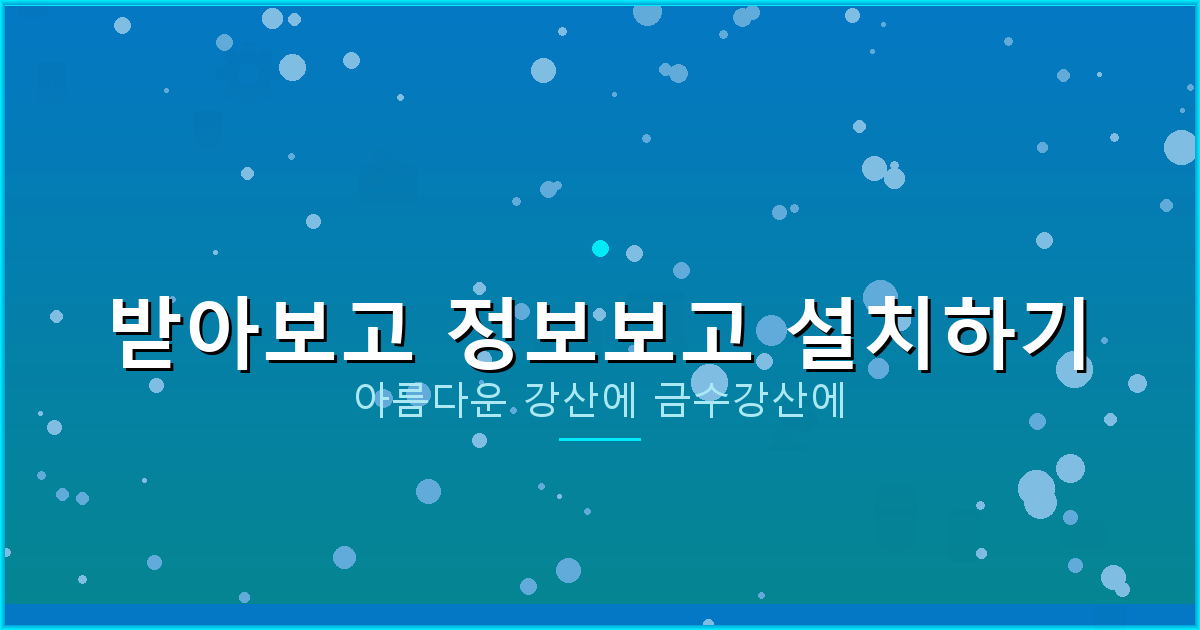 받아보고 정보보고 설치하기

아름다운 강산에 금수강산에